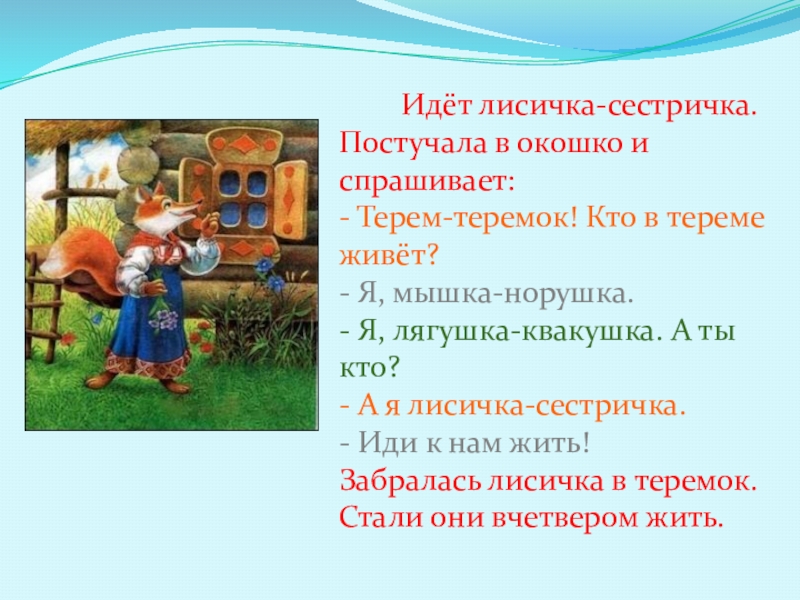 Идёт лисичка-сестричка. Постучала в окошко и спрашивает:
- Терем-теремок! Кто в тереме живёт?
- Я, мышка-норушка.
- Я, лягушка-квакушка. А ты кто?
- А я лисичка-сестричка.
- Иди к нам жить!
Забралась лисичка в теремок. Стали они вчетвером жить.